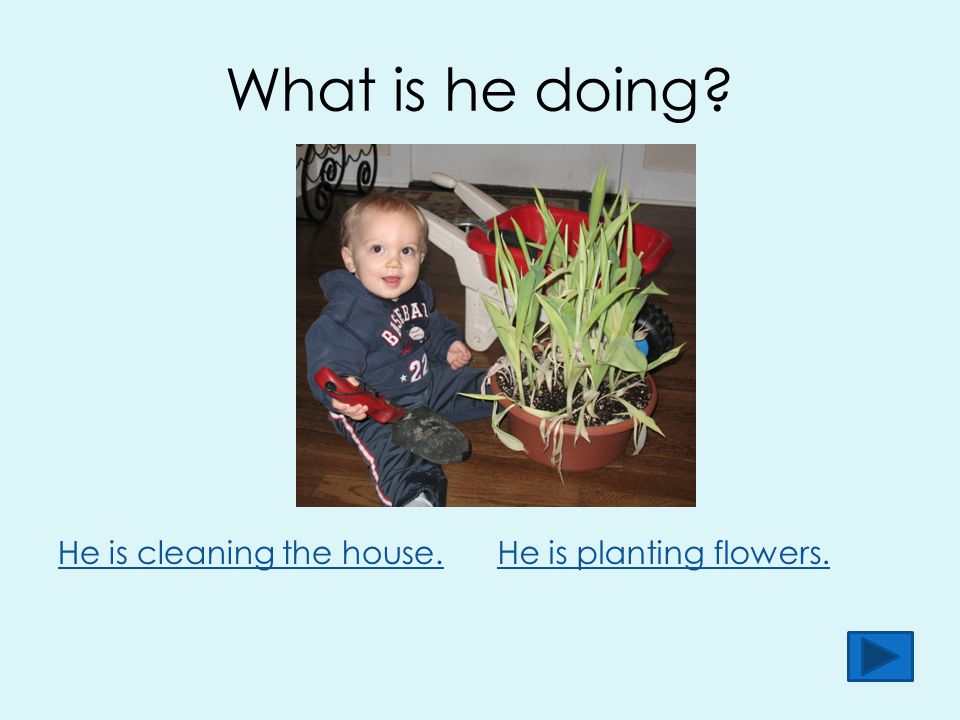 What is he doing?

BASEBALL
22

He is cleaning the house.

He is planting flowers.